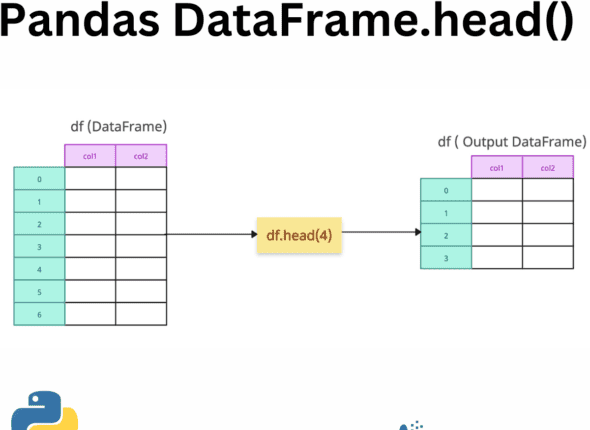 Pandas DataFrame.head()

df (DataFrame)

| | col1 | col2 |
|---|---|---|
| 0 | | |
| 1 | | |
| 2 | | |
| 3 | | |
| 4 | | |
| 5 | | |
| 6 | | |

df.head(4)

df ( Output DataFrame)

| | col1 | col2 |
|---|---|---|
| 0 | | |
| 1 | | |
| 2 | | |
| 3 | | |